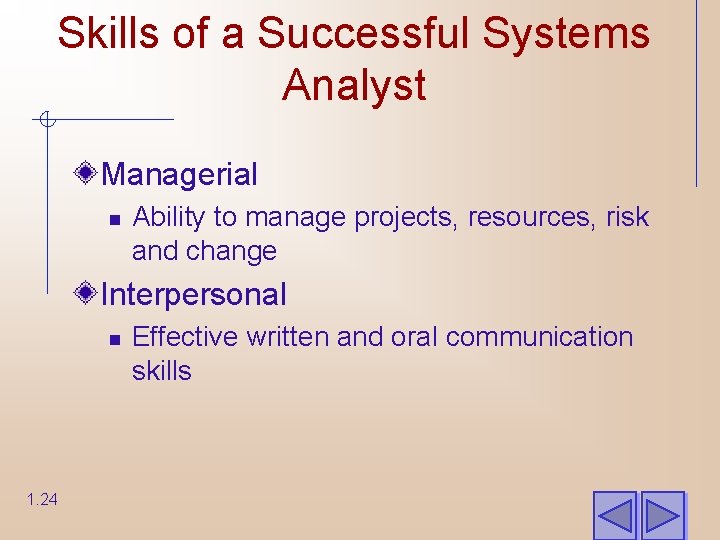 Skills of a Successful Systems Analyst

Managerial

Ability to manage projects, resources, risk and change

Interpersonal

Effective written and oral communication skills

1.24